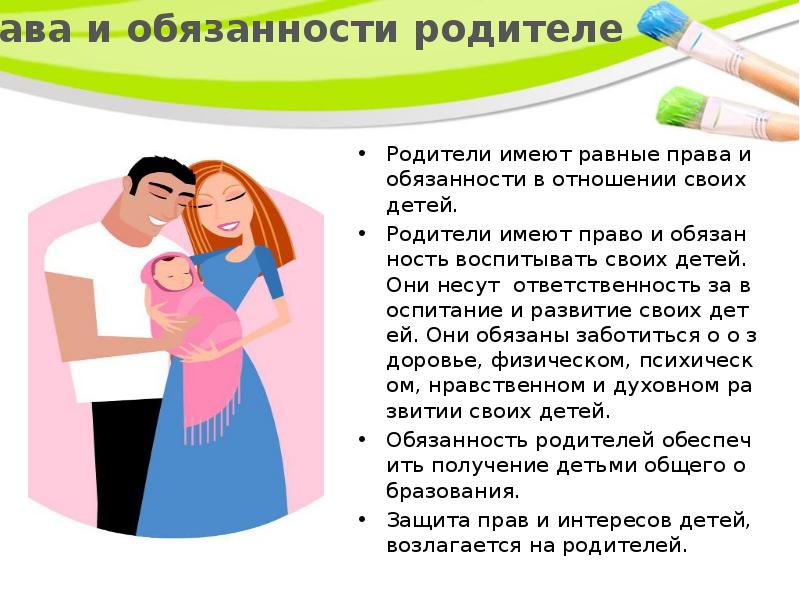 ава и обязанности родителе

• Родители имеют равные права и обязанности в отношении своих детей.

• Родители имеют право и обязан ность воспитывать своих детей. Они несут ответственность за в оспитание и развитие своих дет ей. Они обязаны заботиться о о з доровье, физическом, психическ ом, нравственном и духовном ра звитии своих детей.

• Обязанность родителей обеспеч ить получение детьми общего о бразования.

• Защита прав и интересов детей, возлагается на родителей.